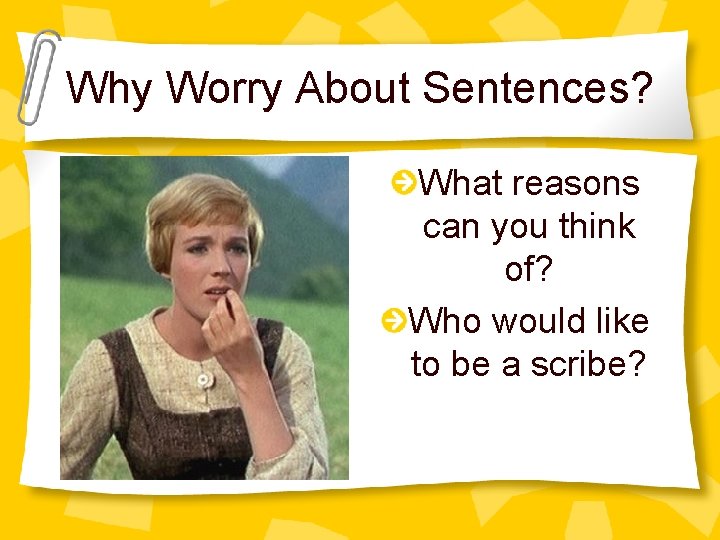 Why Worry About Sentences?

What reasons can you think of?

Who would like to be a scribe?